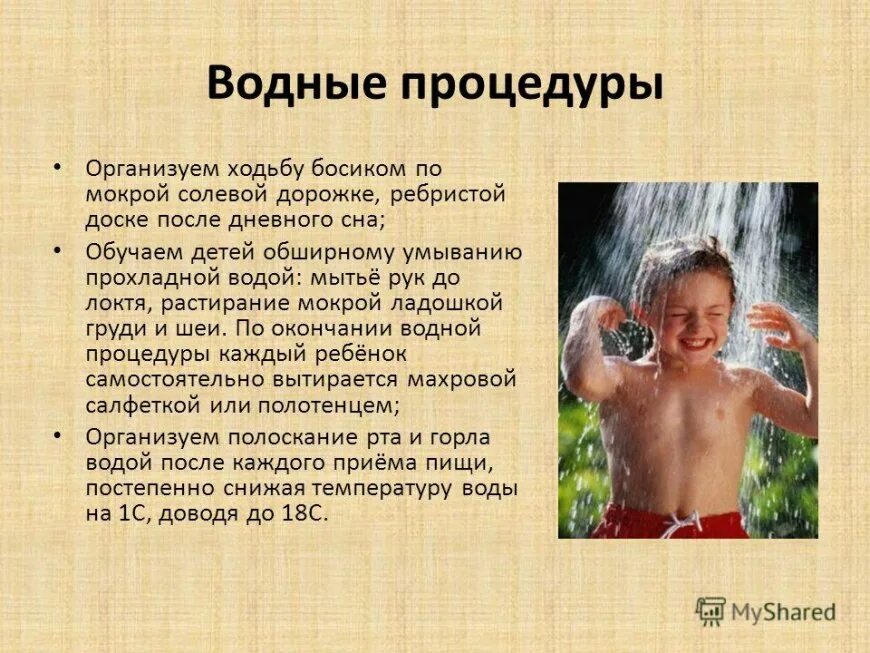 Водные процедуры

• Организуем ходьбу босиком по мокрой солевой дорожке, ребристой доске после дневного сна;

• Обучаем детей обширному умыванию прохладной водой: мытьё рук до локтя, растирание мокрой ладошкой груди и шеи. По окончании водной процедуры каждый ребёнок самостоятельно вытирается махровой салфеткой или полотенцем;

• Организуем полоскание рта и горла водой после каждого приёма пищи, постепенно снижая температуру воды на 1С, доводя до 18С.

MyShared